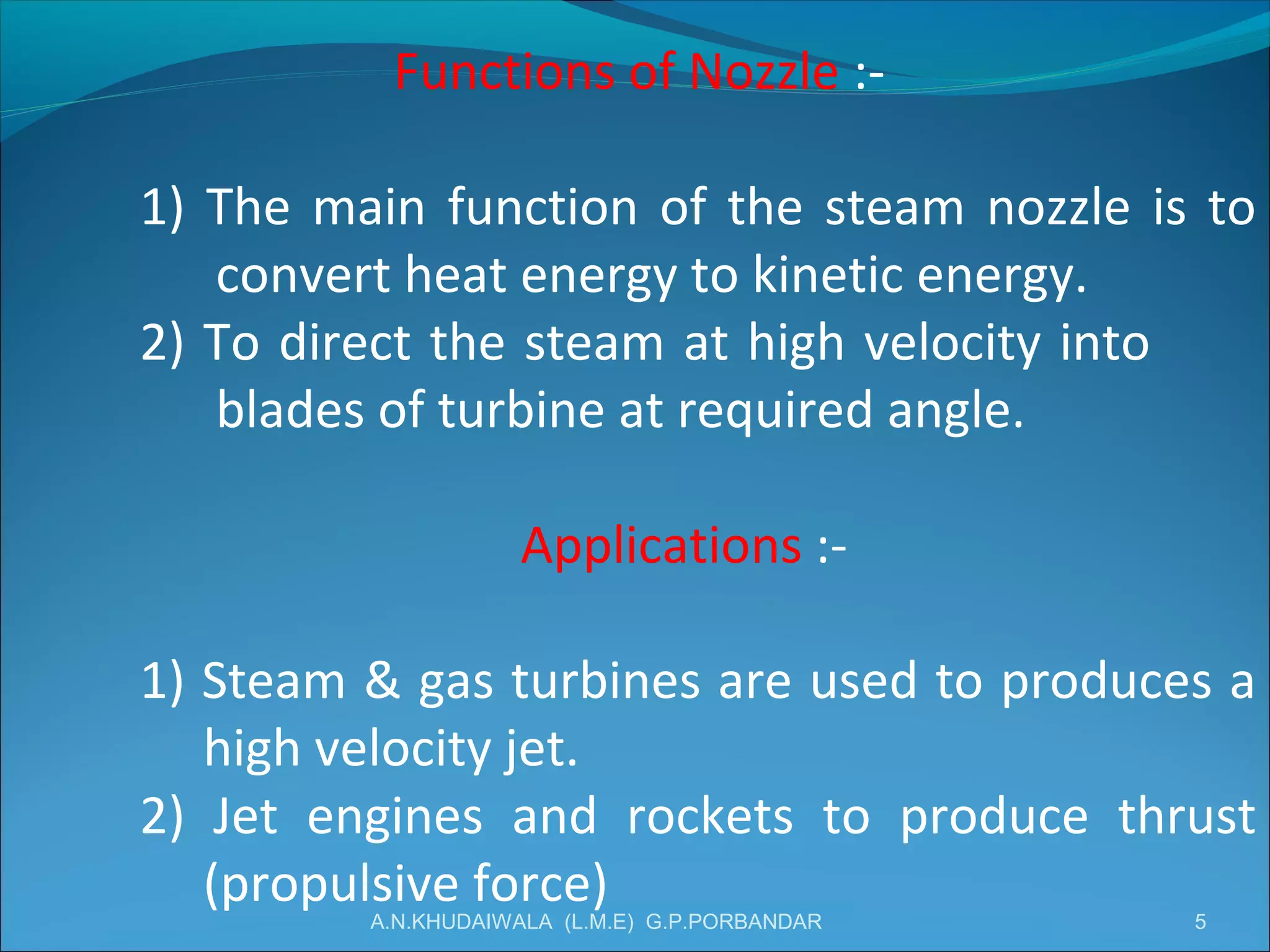 Functions of Nozzle :-

1) The main function of the steam nozzle is to convert heat energy to kinetic energy.
2) To direct the steam at high velocity into blades of turbine at required angle.

Applications :-

1) Steam & gas turbines are used to produces a high velocity jet.
2) Jet engines and rockets to produce thrust (propulsive force)

A.N.KHUDAIWALA (L.M.E) G.P.PORBANDAR

5